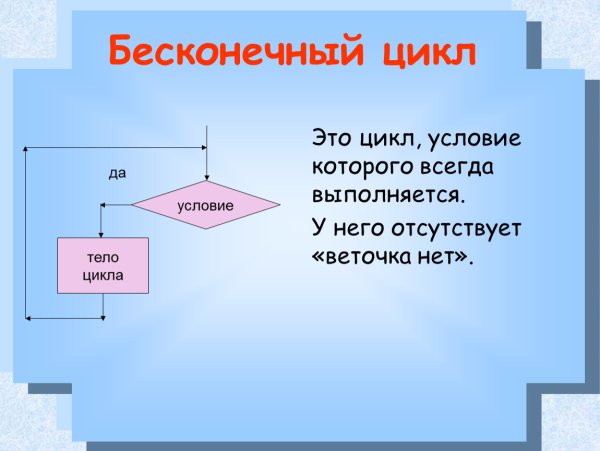 Бесконечный цикл

да

условие

тело цикла

Это цикл, условие которого всегда выполняется.

У него отсутствует «веточка нет».